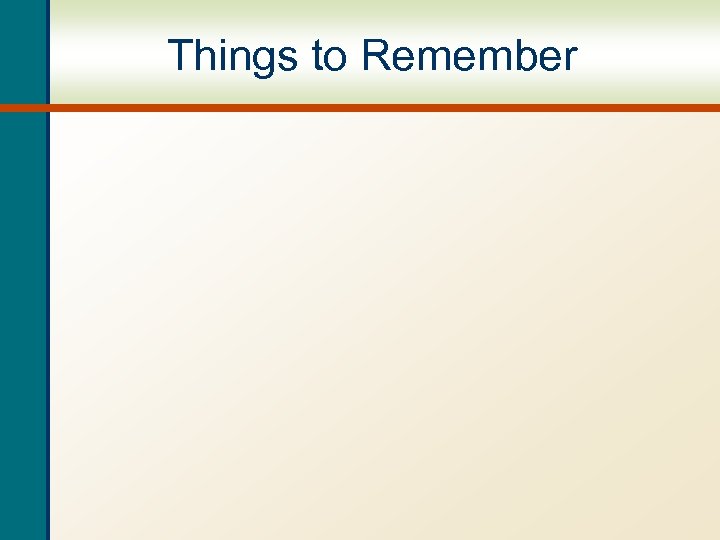 Things to Remember